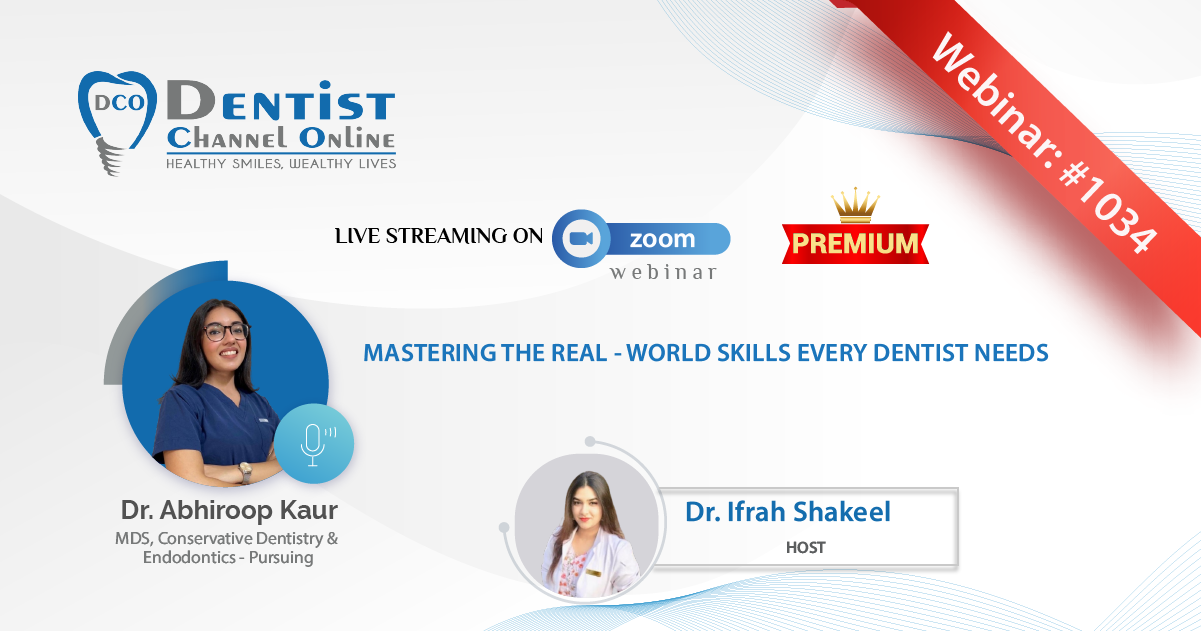 DCO DENTIST CHANNEL ONLINE
HEALTHY SMILES, WEALTHY LIVES

Webinar: #1034

LIVE STREAMING ON zoom webinar

PREMIUM

MASTERING THE REAL - WORLD SKILLS EVERY DENTIST NEEDS

Dr. Abhiroop Kaur
MDS, Conservative Dentistry & Endodontics - Pursuing

Dr. Ifrah Shakeel
HOST